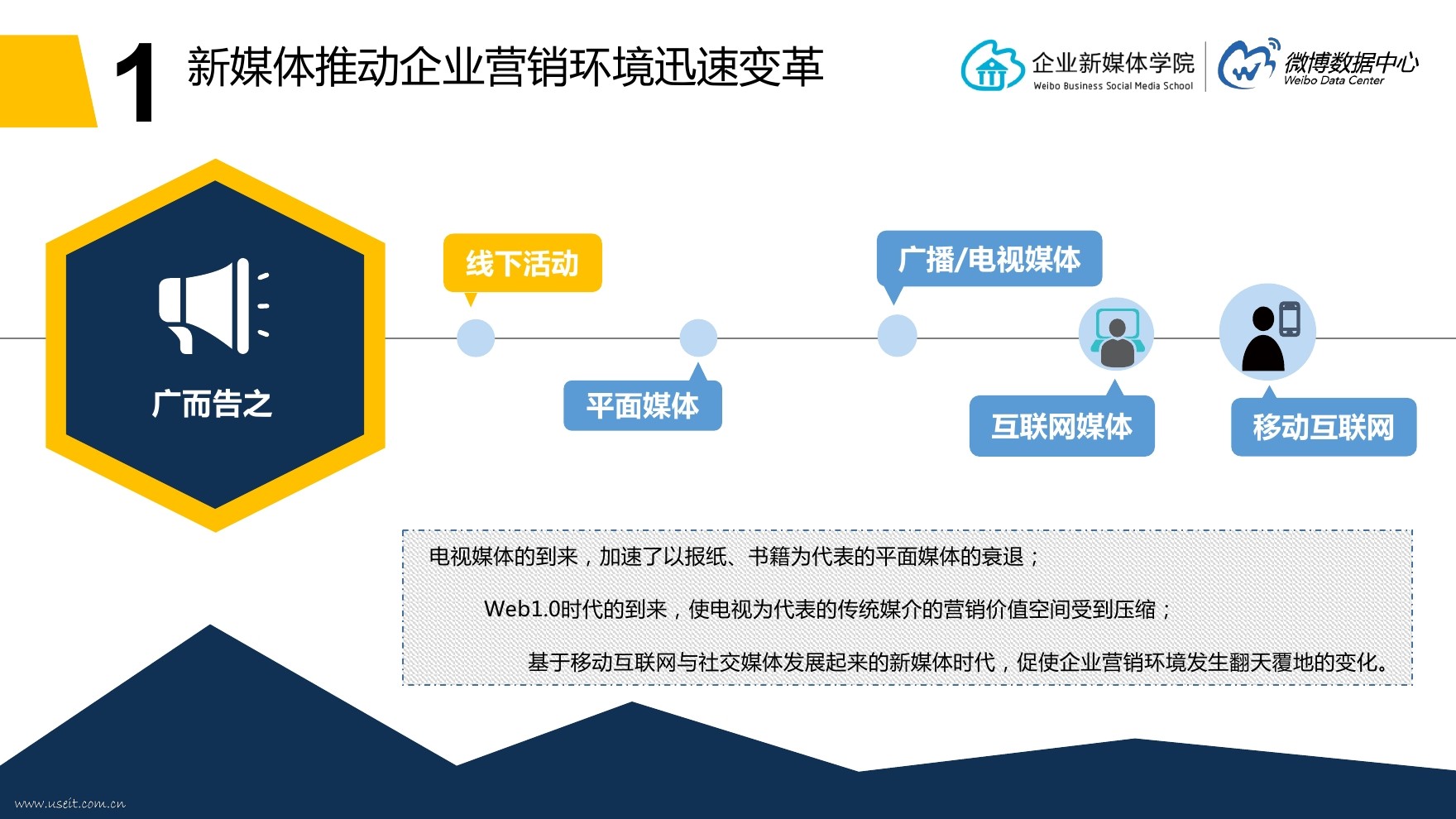 1 新媒体推动企业营销环境迅速变革

企业新媒体学院 Weibo Business Social Media School

微博数据中心 Weibo Data Center

广而告之

线下活动

平面媒体

广播/电视媒体

互联网媒体

移动互联网

电视媒体的到来，加速了以报纸、书籍为代表的平面媒体的衰退；

Web1.0时代的到来，使电视为代表的传统媒介的营销价值空间受到压缩；

基于移动互联网与社交媒体发展起来的新媒体时代，促使企业营销环境发生翻天覆地的变化。

www.useit.com.cn